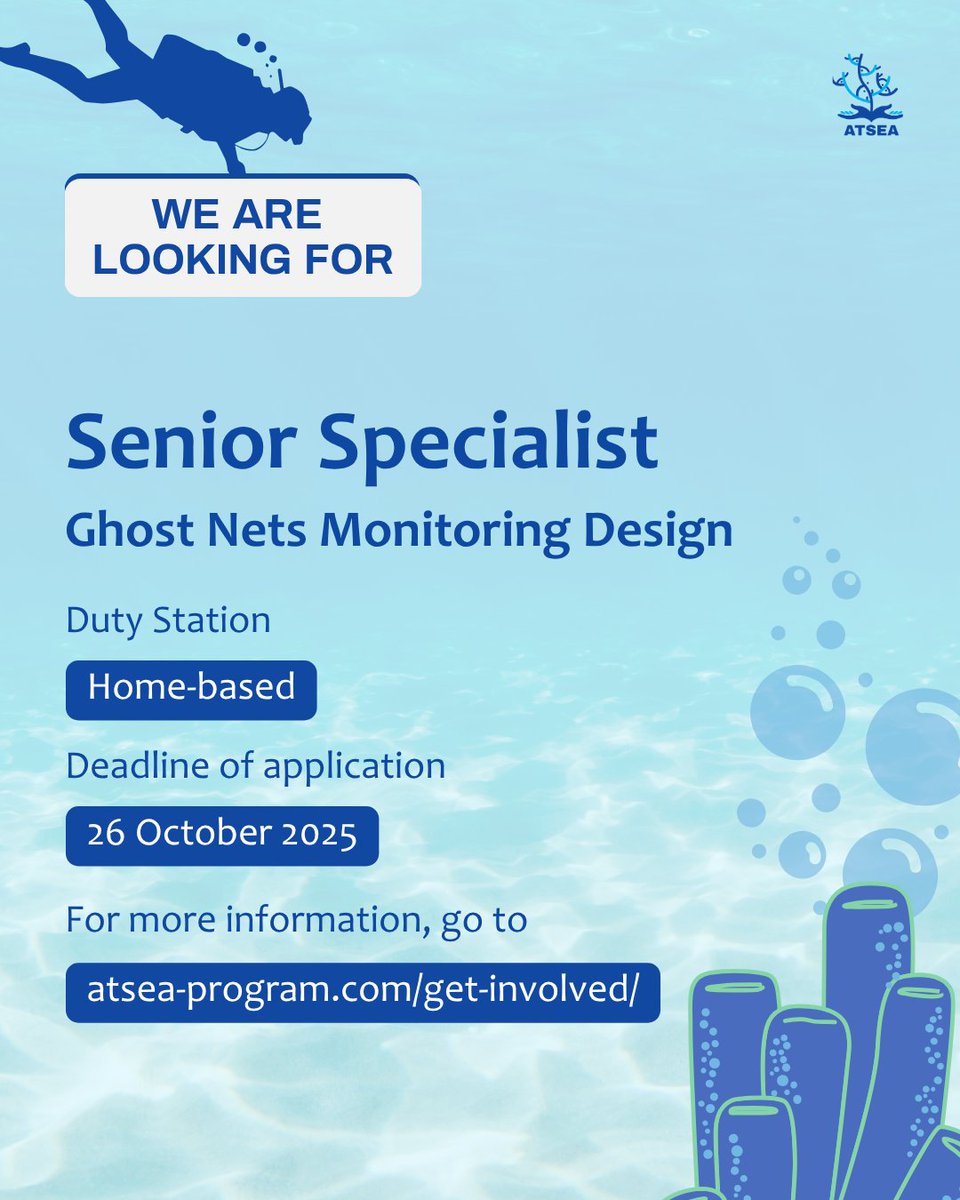 ATSEA

WE ARE LOOKING FOR

Senior Specialist

Ghost Nets Monitoring Design

Duty Station

Home-based

Deadline of application

26 October 2025

For more information, go to

atsea-program.com/get-involved/